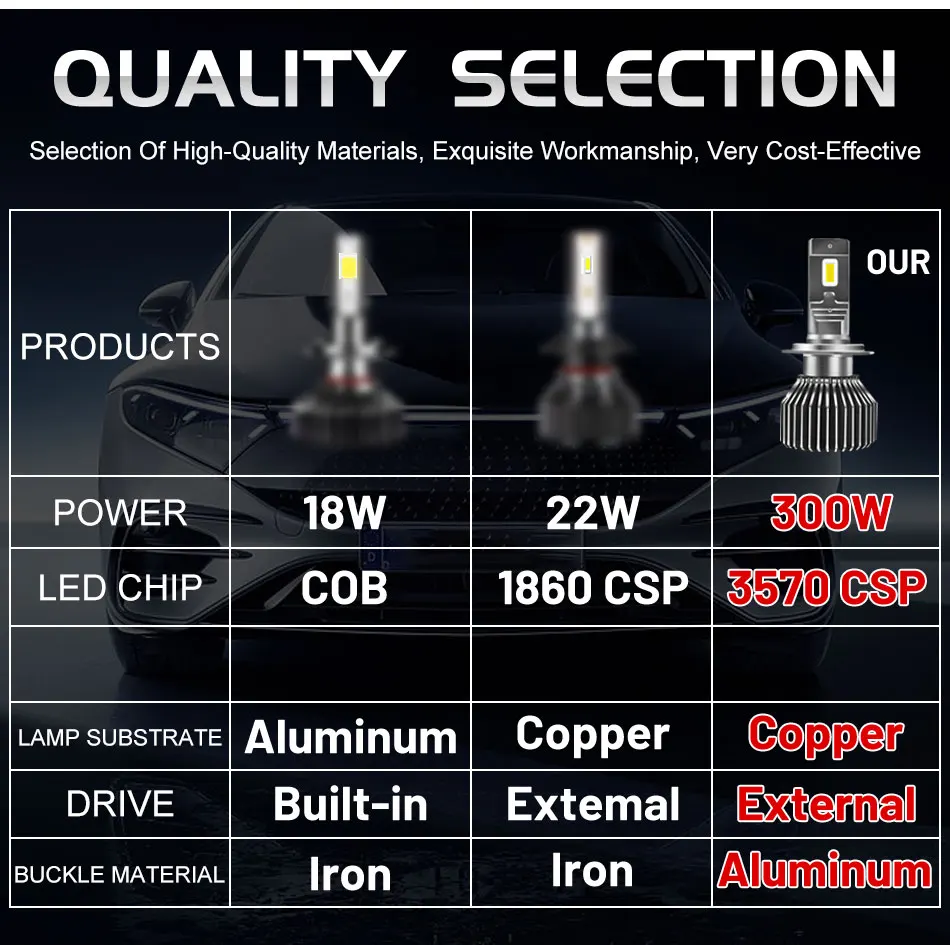 QUALITY SELECTION

Selection Of High-Quality Materials, Exquisite Workmanship, Very Cost-Effective

| PRODUCTS | | | OUR |
|---|---|---|---|
| POWER | 18W | 22W | 300W |
| LED CHIP | COB | 1860 CSP | 3570 CSP |
| | | | |
| LAMP SUBSTRATE | Aluminum | Copper | Copper |
| DRIVE | Built-in | Extemal | External |
| BUCKLE MATERIAL | Iron | Iron | Aluminum |